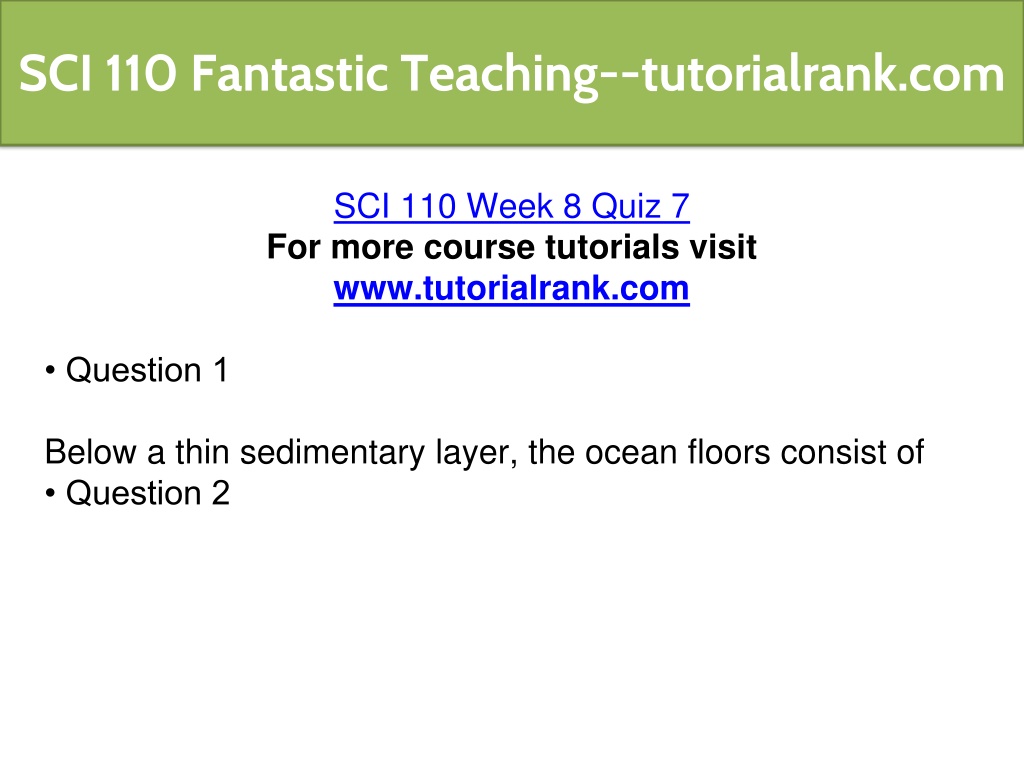 SCI 110 Fantastic Teaching--tutorialrank.com

SCI 110 Week 8 Quiz 7
For more course tutorials visit
www.tutorialrank.com

• Question 1

Below a thin sedimentary layer, the ocean floors consist of
• Question 2